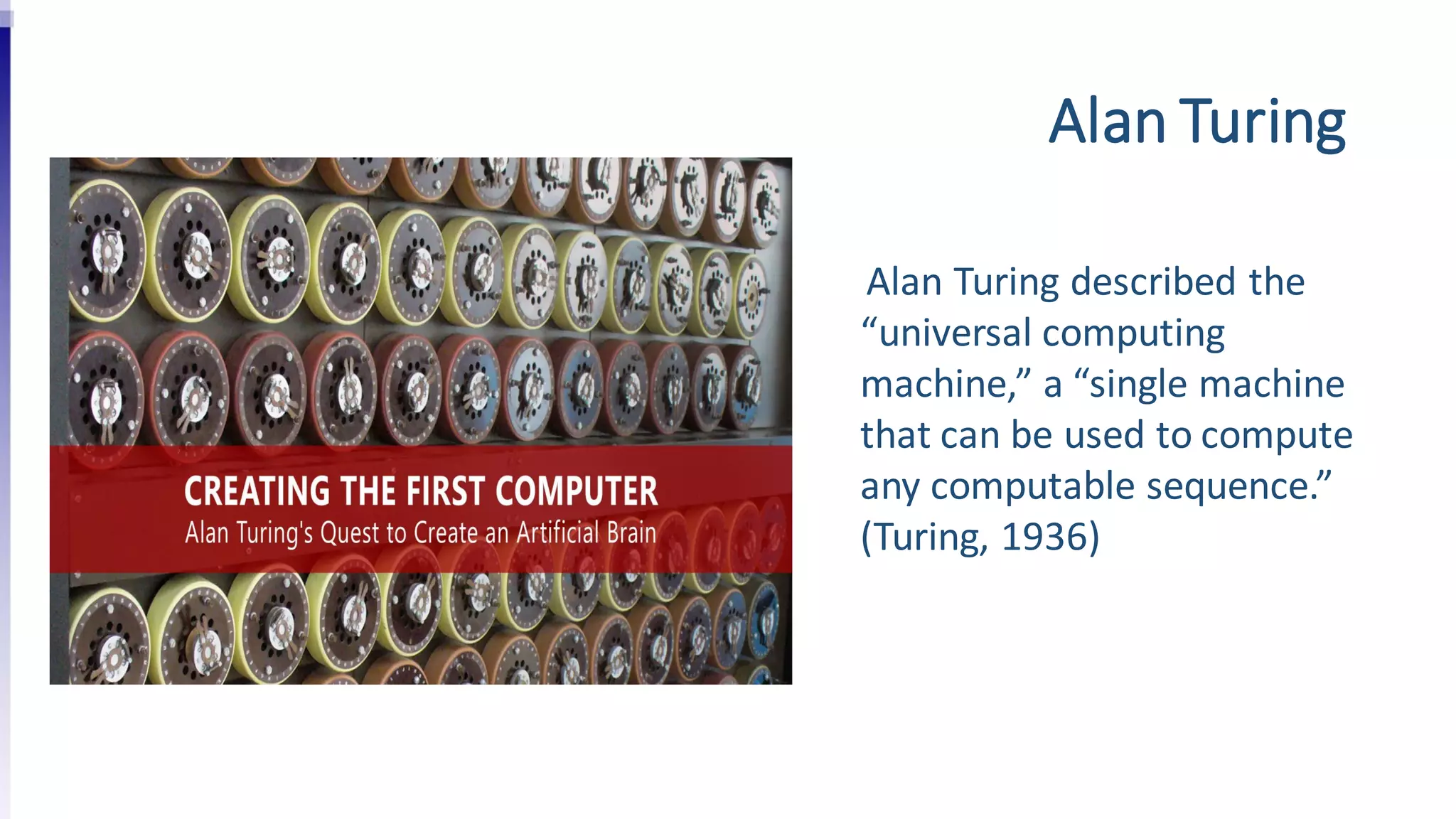 Alan Turing

CREATING THE FIRST COMPUTER
Alan Turing's Quest to Create an Artificial Brain

Alan Turing described the “universal computing machine,” a “single machine that can be used to compute any computable sequence.” (Turing, 1936)